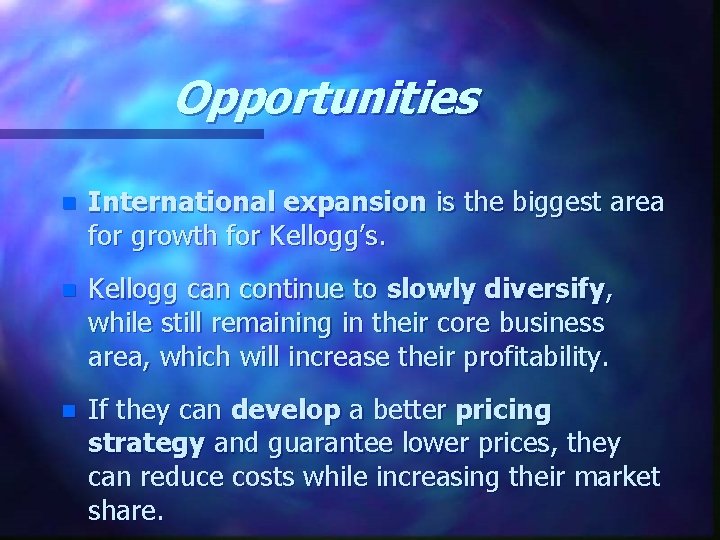 Opportunities

International expansion is the biggest area for growth for Kellogg's.

Kellogg can continue to slowly diversify, while still remaining in their core business area, which will increase their profitability.

If they can develop a better pricing strategy and guarantee lower prices, they can reduce costs while increasing their market share.